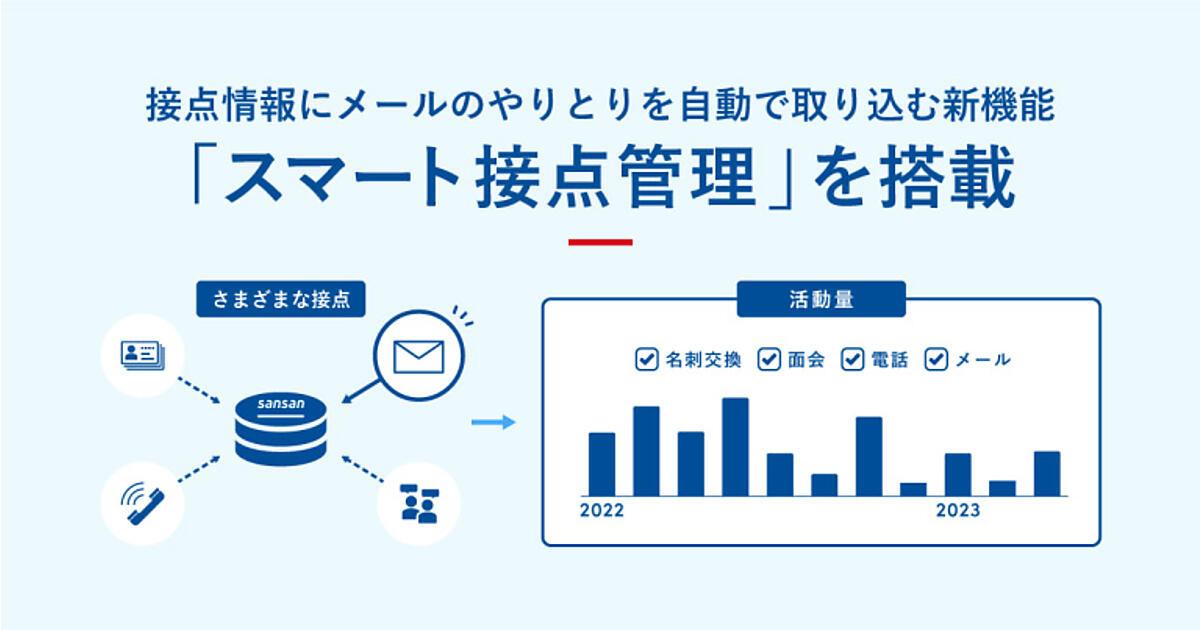 接点情報にメールのやりとりを自動で取り込む新機能

「スマート接点管理」を搭載

さまざまな接点

sansan

活動量

名刺交換 面会 電話 メール

2022

2023